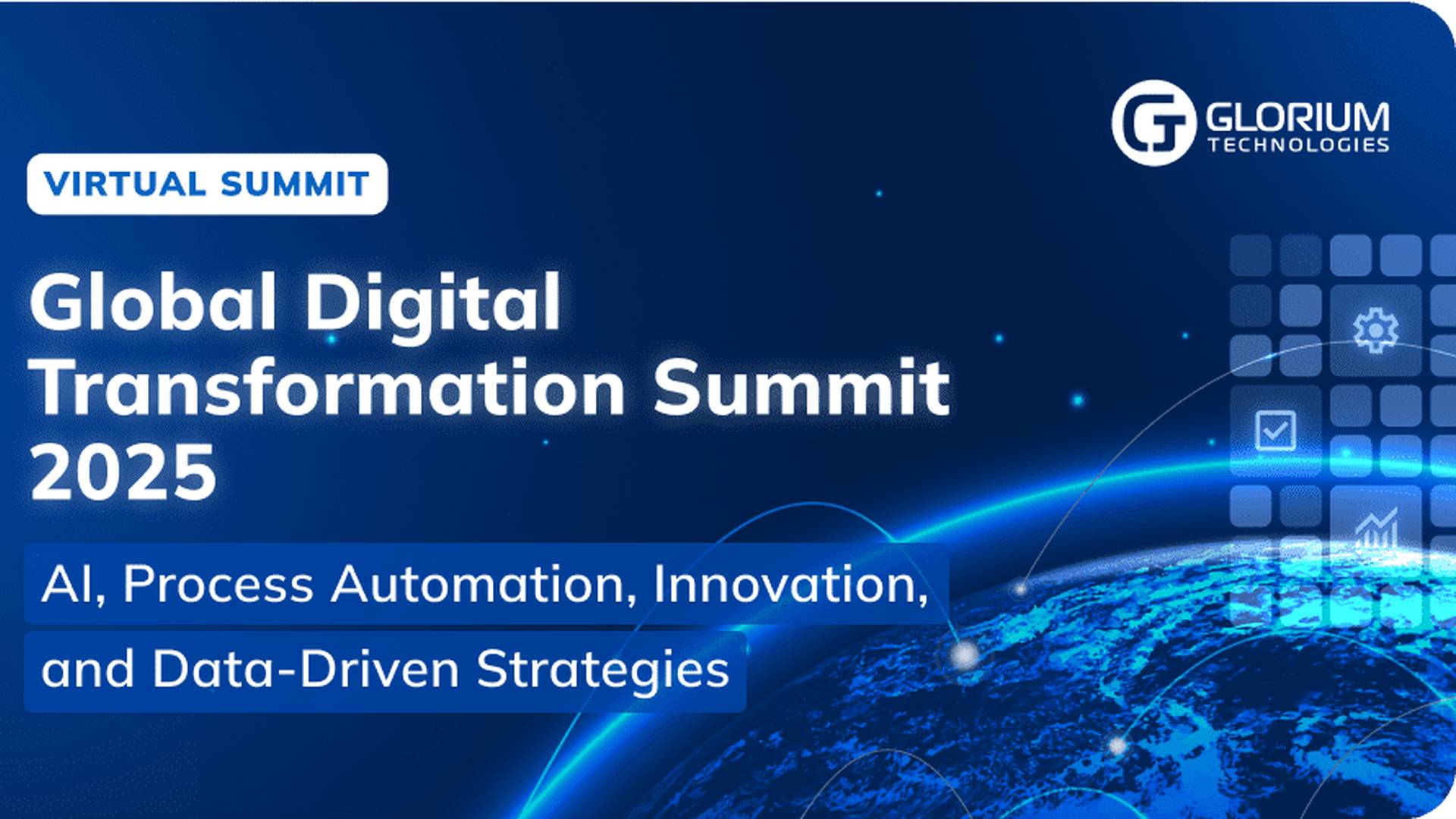 GLORIUM TECHNOLOGIES

VIRTUAL SUMMIT

Global Digital Transformation Summit 2025

AI, Process Automation, Innovation, and Data-Driven Strategies